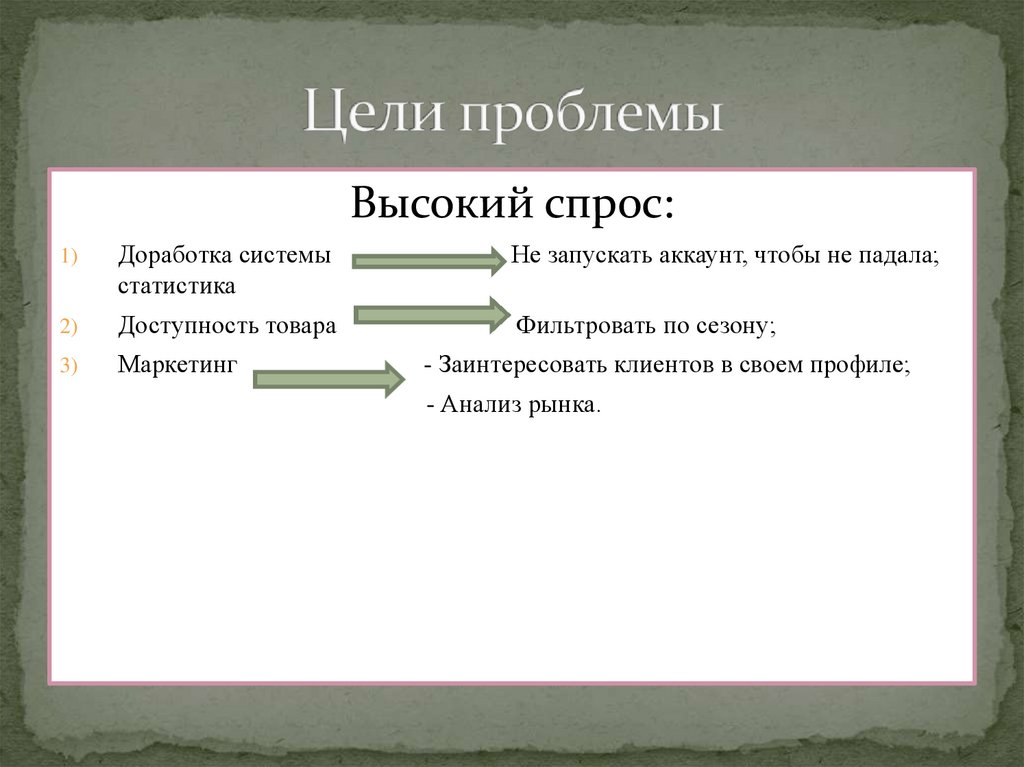 Цели проблемы

Высокий спрос:

1) Доработка системы Не запускать аккаунт, чтобы не падала; статистика

2) Доступность товара Фильтровать по сезону;

3) Маркетинг - Заинтересовать клиентов в своем профиле;

- Анализ рынка.